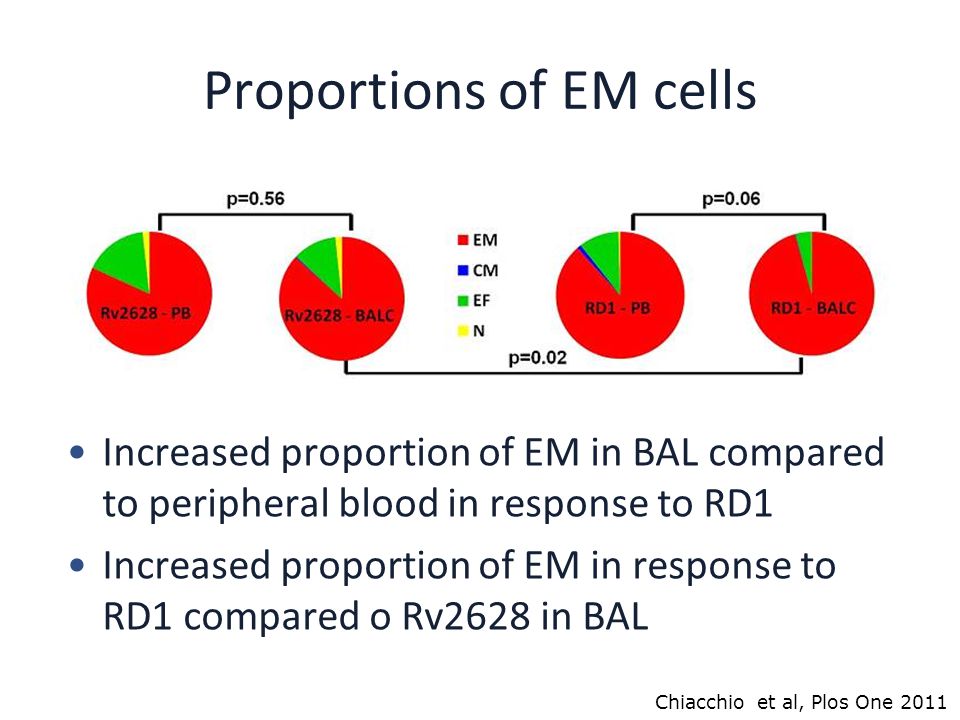 Proportions of EM cells

p=0.56

p=0.06

Rv2628 - PB

Rv2628 - BALC

EM
CM
EF
N

RD1 - PB

RD1 - BALC

p=0.02

• Increased proportion of EM in BAL compared to peripheral blood in response to RD1

• Increased proportion of EM in response to RD1 compared o Rv2628 in BAL

Chiacchio et al, Plos One 2011